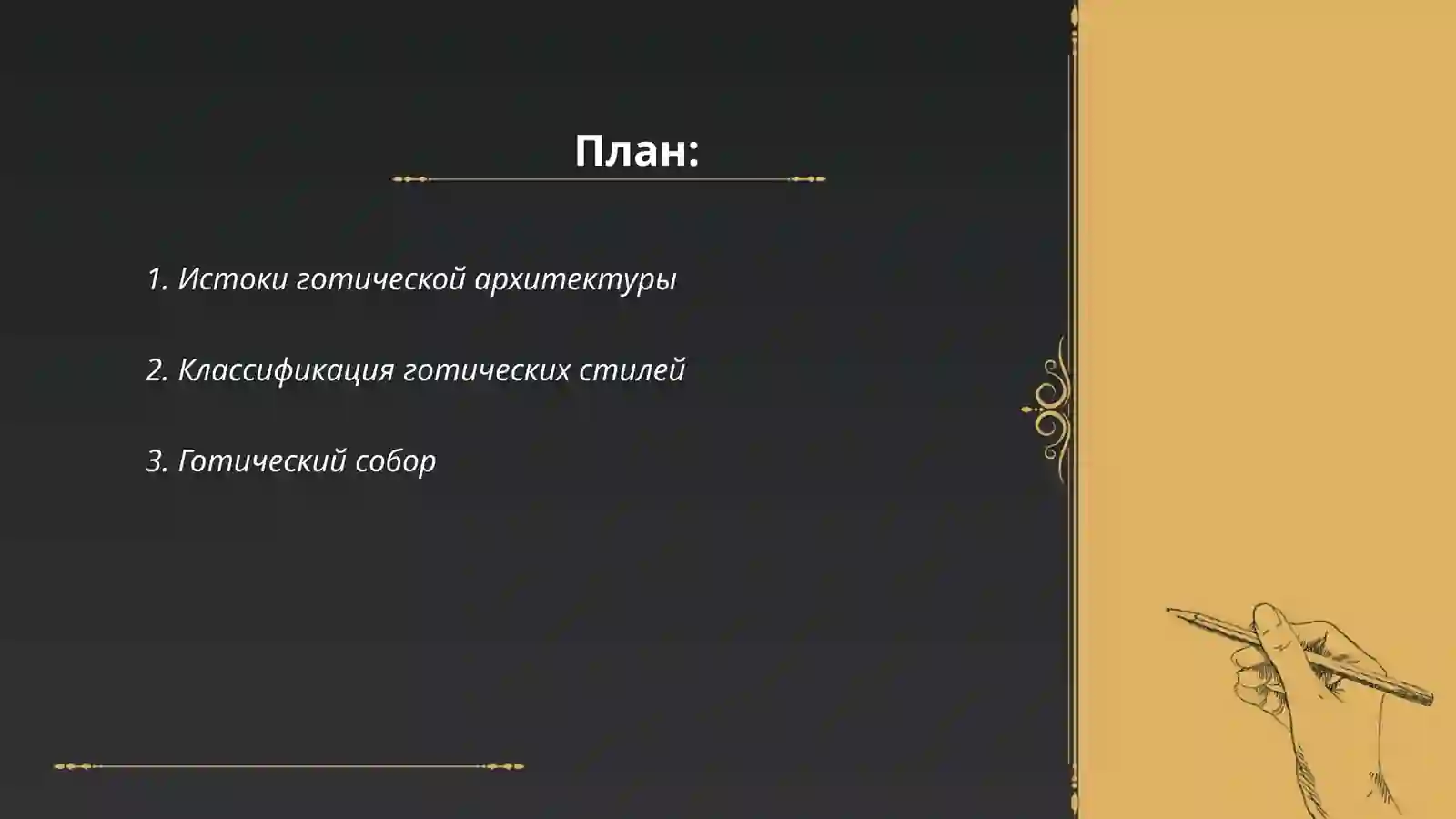 План:

1. Истоки готической архитектуры

2. Классификация готических стилей

3. Готический собор